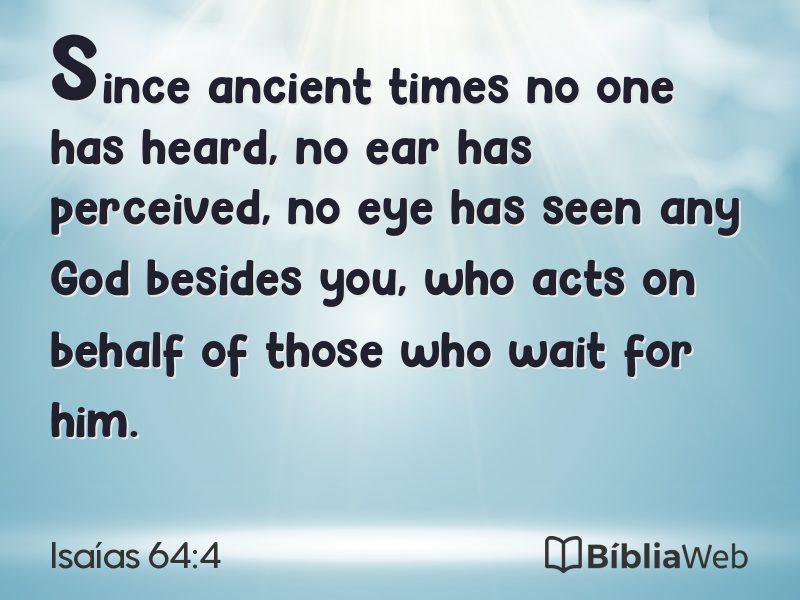 Since ancient times no one has heard, no ear has perceived, no eye has seen any God besides you, who acts on behalf of those who wait for him.

Isaías 64:4

BíbliaWeb